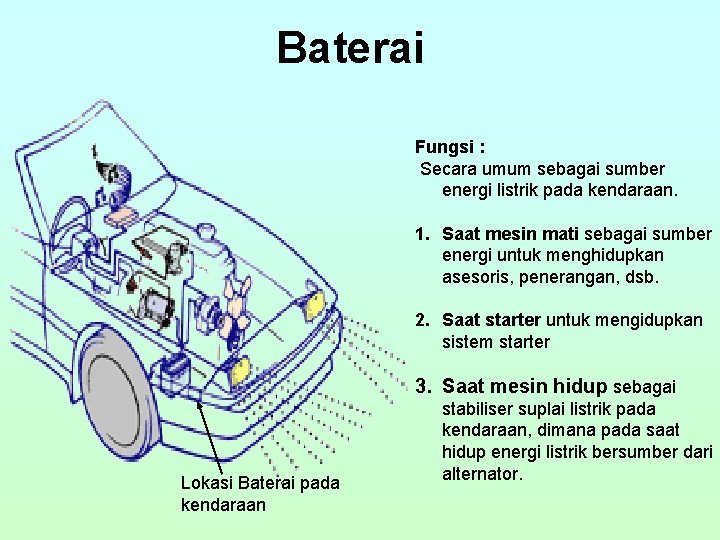 Baterai

Fungsi :
Secara umum sebagai sumber energi listrik pada kendaraan.

1. Saat mesin mati sebagai sumber energi untuk menghidupkan asesoris, penerangan, dsb.

2. Saat starter untuk mengidupkan sistem starter

3. Saat mesin hidup sebagai stabiliser suplai listrik pada kendaraan, dimana pada saat hidup energi listrik bersumber dari alternator.

Lokasi Baterai pada kendaraan